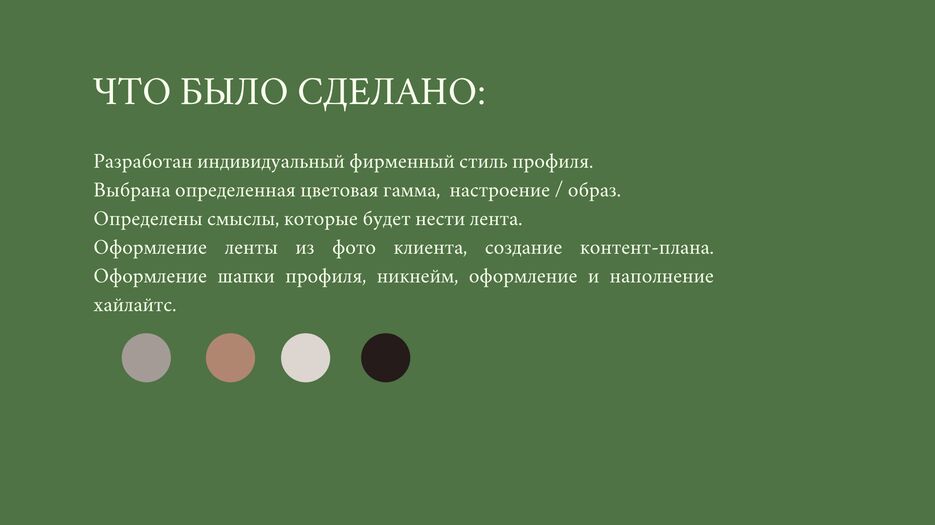 ЧТО БЫЛО СДЕЛАНО:

Разработан индивидуальный фирменный стиль профиля.
Выбрана определенная цветовая гамма, настроение / образ.
Определены смыслы, которые будет нести лента.
Оформление ленты из фото клиента, создание контент-плана.
Оформление шапки профиля, никнейм, оформление и наполнение хайлайтс.